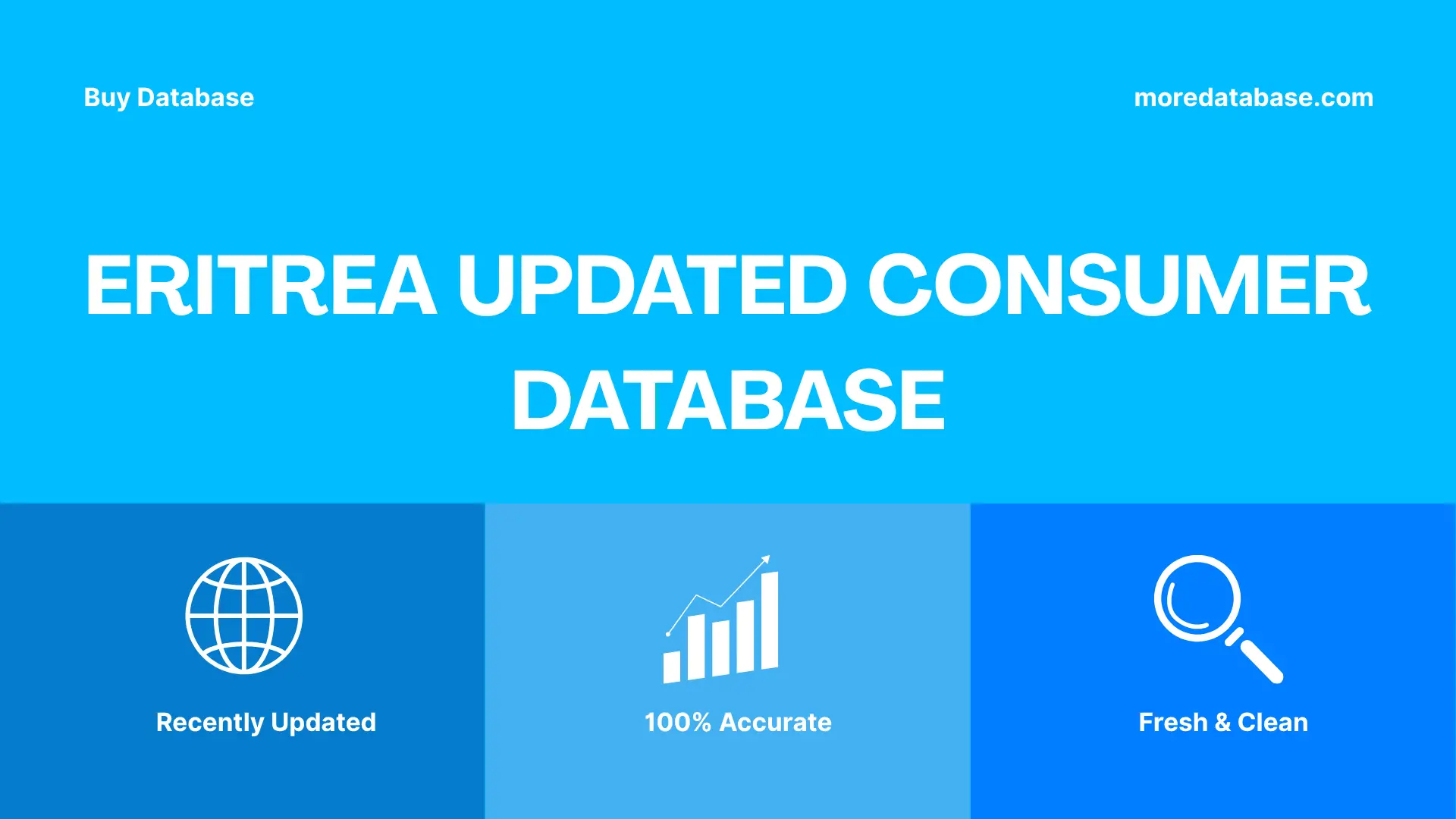 Buy Database

moredatabase.com

ERITREA UPDATED CONSUMER DATABASE

Recently Updated

100% Accurate

Fresh & Clean